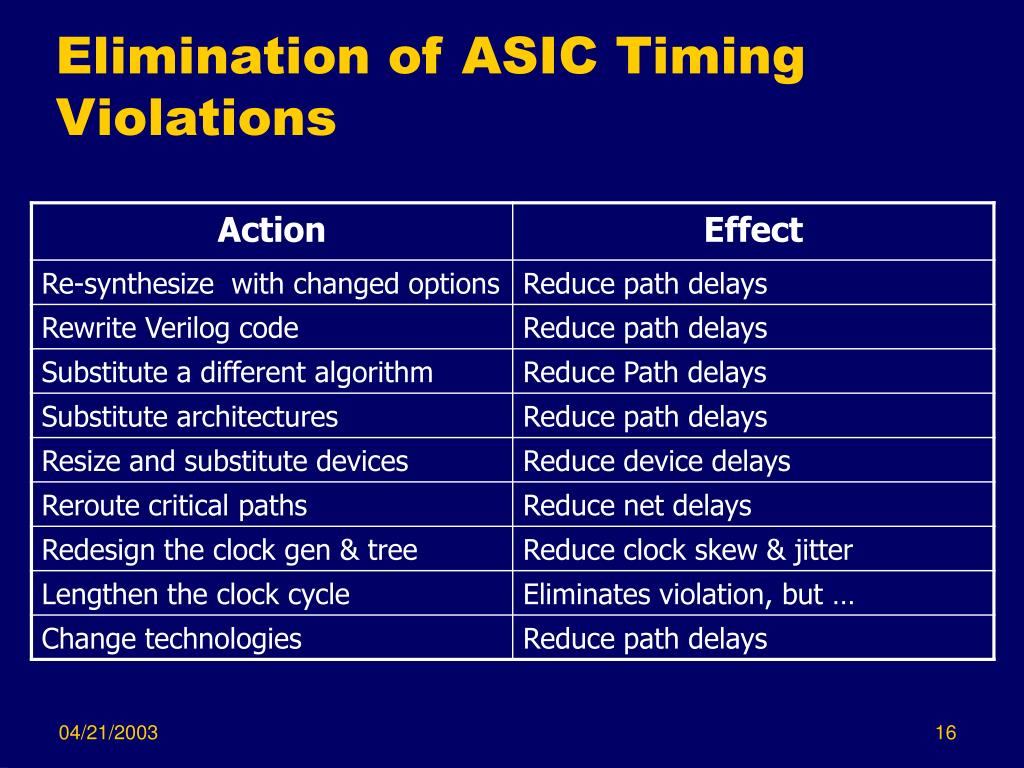 Elimination of ASIC Timing Violations

| Action | Effect |
|---|---|
| Re-synthesize  with changed options | Reduce path delays |
| Rewrite Verilog code | Reduce path delays |
| Substitute a different algorithm | Reduce Path delays |
| Substitute architectures | Reduce path delays |
| Resize and substitute devices | Reduce device delays |
| Reroute critical paths | Reduce net delays |
| Redesign the clock gen & tree | Reduce clock skew & jitter |
| Lengthen the clock cycle | Eliminates violation, but … |
| Change technologies | Reduce path delays |

04/21/2003

16